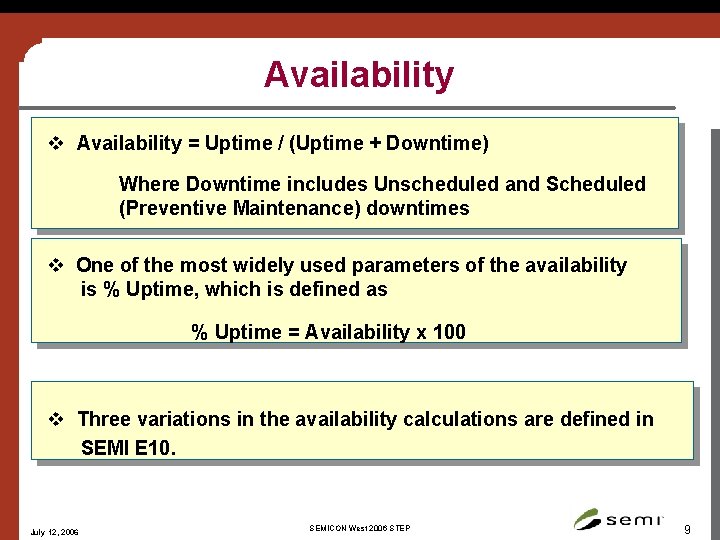 Availability

❖ Availability = Uptime / (Uptime + Downtime)

Where Downtime includes Unscheduled and Scheduled (Preventive Maintenance) downtimes

❖ One of the most widely used parameters of the availability is % Uptime, which is defined as

% Uptime = Availability x 100

❖ Three variations in the availability calculations are defined in SEMI E10.

July 12, 2006

SEMICON West 2006 STEP

semi

9